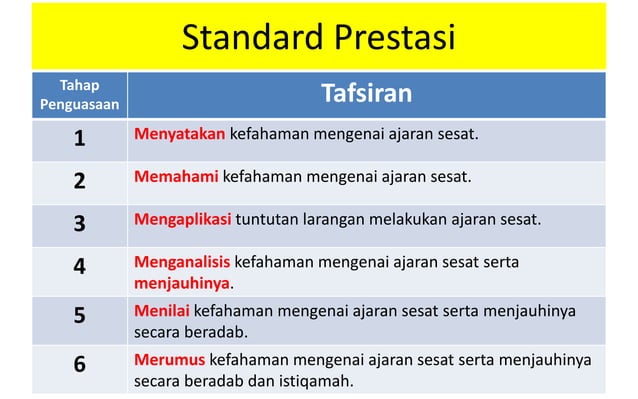 Standard Prestasi

| Tahap Penguasaan | Tafsiran |
|---|---|
| 1 | Menyatakan kefahaman mengenai ajaran sesat. |
| 2 | Memahami kefahaman mengenai ajaran sesat. |
| 3 | Mengaplikasi tuntutan larangan melakukan ajaran sesat. |
| 4 | Menganalisis kefahaman mengenai ajaran sesat serta menjauhinya. |
| 5 | Menilai kefahaman mengenai ajaran sesat serta menjauhinya secara beradab. |
| 6 | Merumus kefahaman mengenai ajaran sesat serta menjauhinya secara beradab dan istiqamah. |